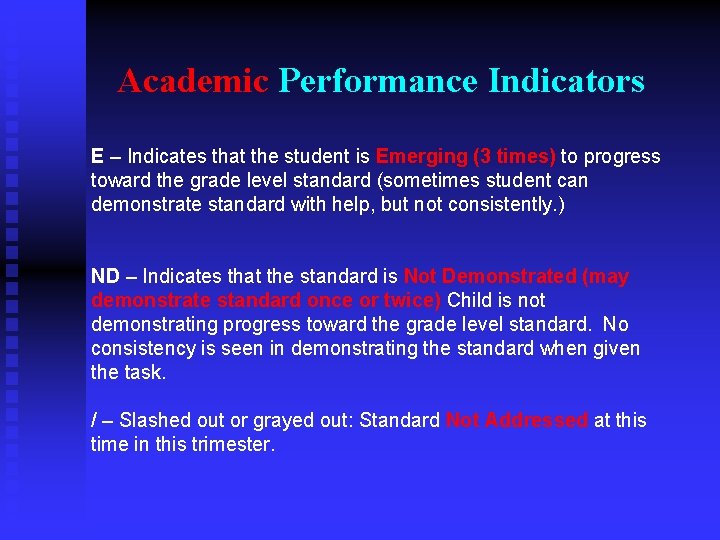 Academic Performance Indicators

E – Indicates that the student is Emerging (3 times) to progress toward the grade level standard (sometimes student can demonstrate standard with help, but not consistently.)

ND – Indicates that the standard is Not Demonstrated (may demonstrate standard once or twice) Child is not demonstrating progress toward the grade level standard. No consistency is seen in demonstrating the standard when given the task.

/ – Slashed out or grayed out: Standard Not Addressed at this time in this trimester.